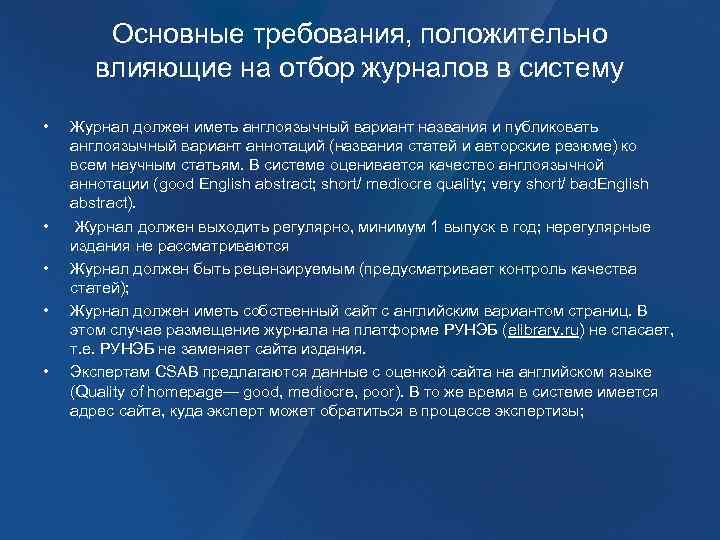 Основные требования, положительно влияющие на отбор журналов в систему

• Журнал должен иметь англоязычный вариант названия и публиковать англоязычный вариант аннотаций (названия статей и авторские резюме) ко всем научным статьям. В системе оценивается качество англоязычной аннотации (good English abstract; short/ mediocre quality; very short/ badEnglish abstract).

• Журнал должен выходить регулярно, минимум 1 выпуск в год; нерегулярные издания не рассматриваются

• Журнал должен быть рецензируемым (предусматривает контроль качества статей);

• Журнал должен иметь собственный сайт с английским вариантом страниц. В этом случае размещение журнала на платформе РУНЭБ (elibrary.ru) не спасает, т.е. РУНЭБ не заменяет сайта издания.

• Экспертам CSAB предлагаются данные с оценкой сайта на английском языке (Quality of homepage— good, mediocre, poor). В то же время в системе имеется адрес сайта, куда эксперт может обратиться в процессе экспертизы;